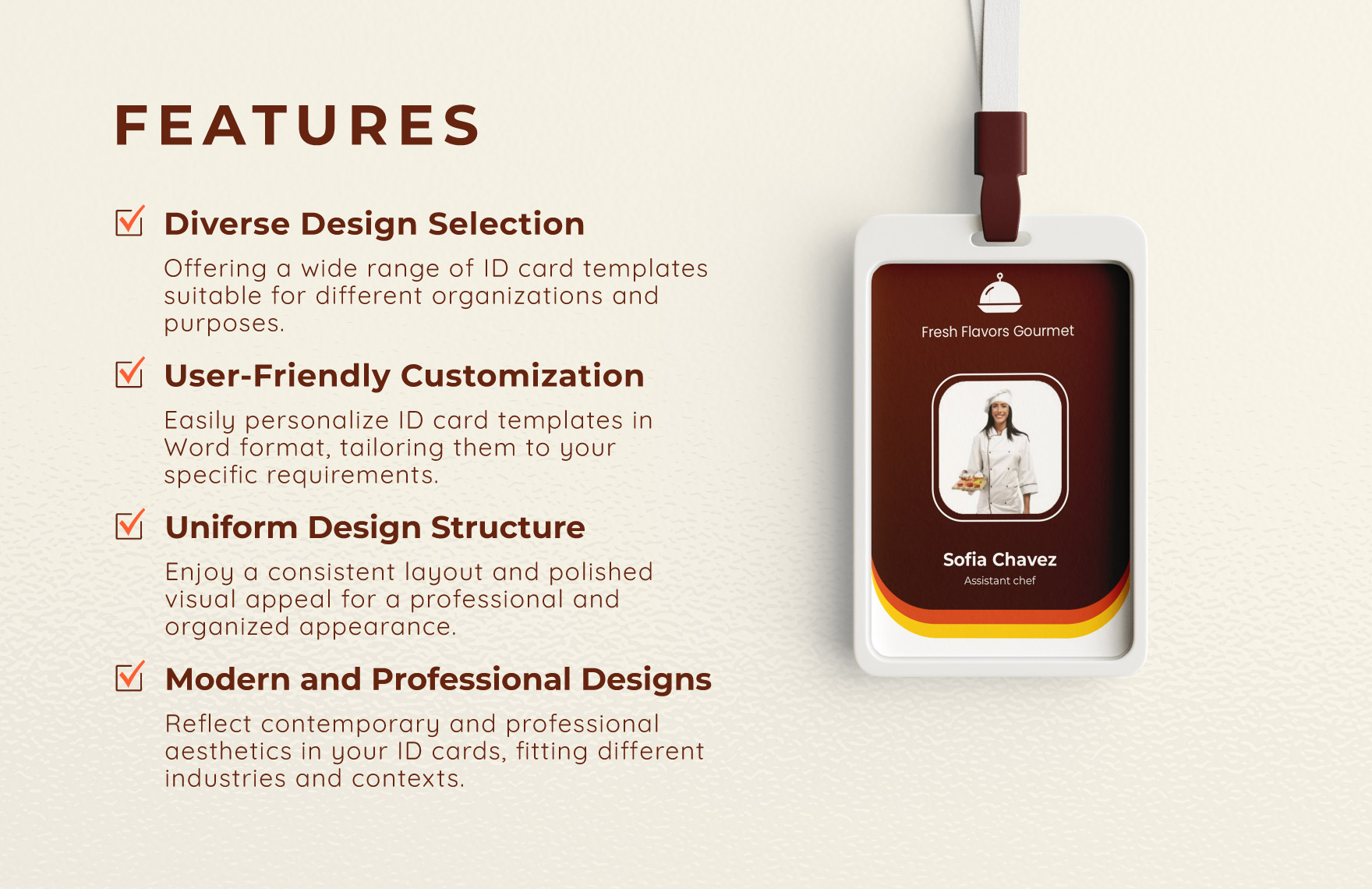 FEATURES

Diverse Design Selection

Offering a wide range of ID card templates suitable for different organizations and purposes.

User-Friendly Customization

Easily personalize ID card templates in Word format, tailoring them to your specific requirements.

Uniform Design Structure

Enjoy a consistent layout and polished visual appeal for a professional and organized appearance.

Modern and Professional Designs

Reflect contemporary and professional aesthetics in your ID cards, fitting different industries and contexts.

Fresh Flavors Gourmet

Sofia Chavez
Assistant chef